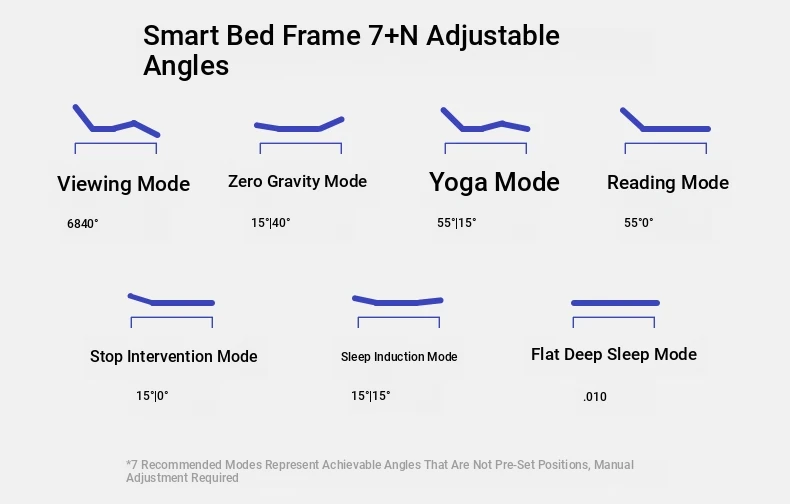 Smart Bed Frame 7+N Adjustable Angles

Viewing Mode

6840°

Zero Gravity Mode

15°|40°

Yoga Mode

55°|15°

Reading Mode

55°0°

Stop Intervention Mode

15°|0°

Sleep Induction Mode

15°|15°

Flat Deep Sleep Mode

.010

*7 Recommended Modes Represent Achievable Angles That Are Not Pre-Set Positions, Manual Adjustment Required